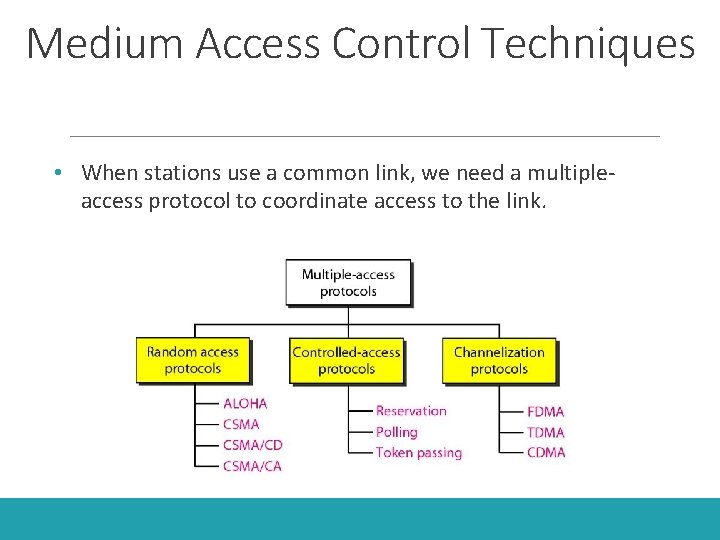 Medium Access Control Techniques

• When stations use a common link, we need a multiple-access protocol to coordinate access to the link.

Multiple-access protocols

Random access protocols

ALOHA
CSMA
CSMA/CD
CSMA/CA

Controlled-access protocols

Reservation
Polling
Token passing

Channelization protocols

FDMA
TDMA
CDMA